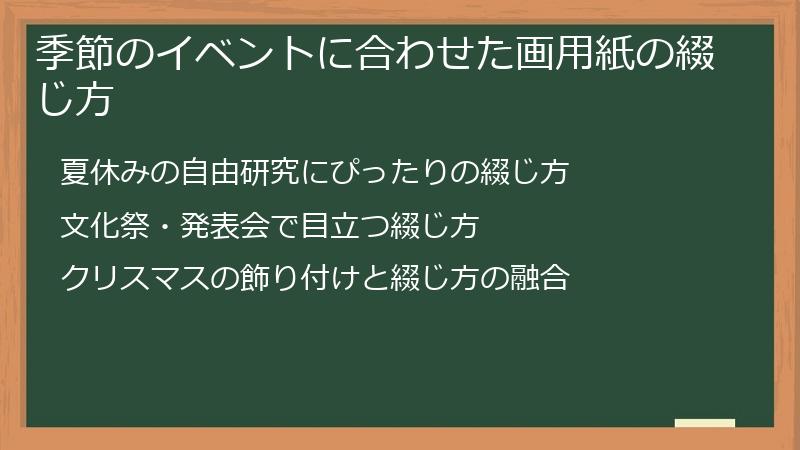 季節のイベントに合わせた画用紙の綴じ方

夏休みの自由研究にぴったりの綴じ方

文化祭・発表会で目立つ綴じ方

クリスマスの飾り付けと綴じ方の融合